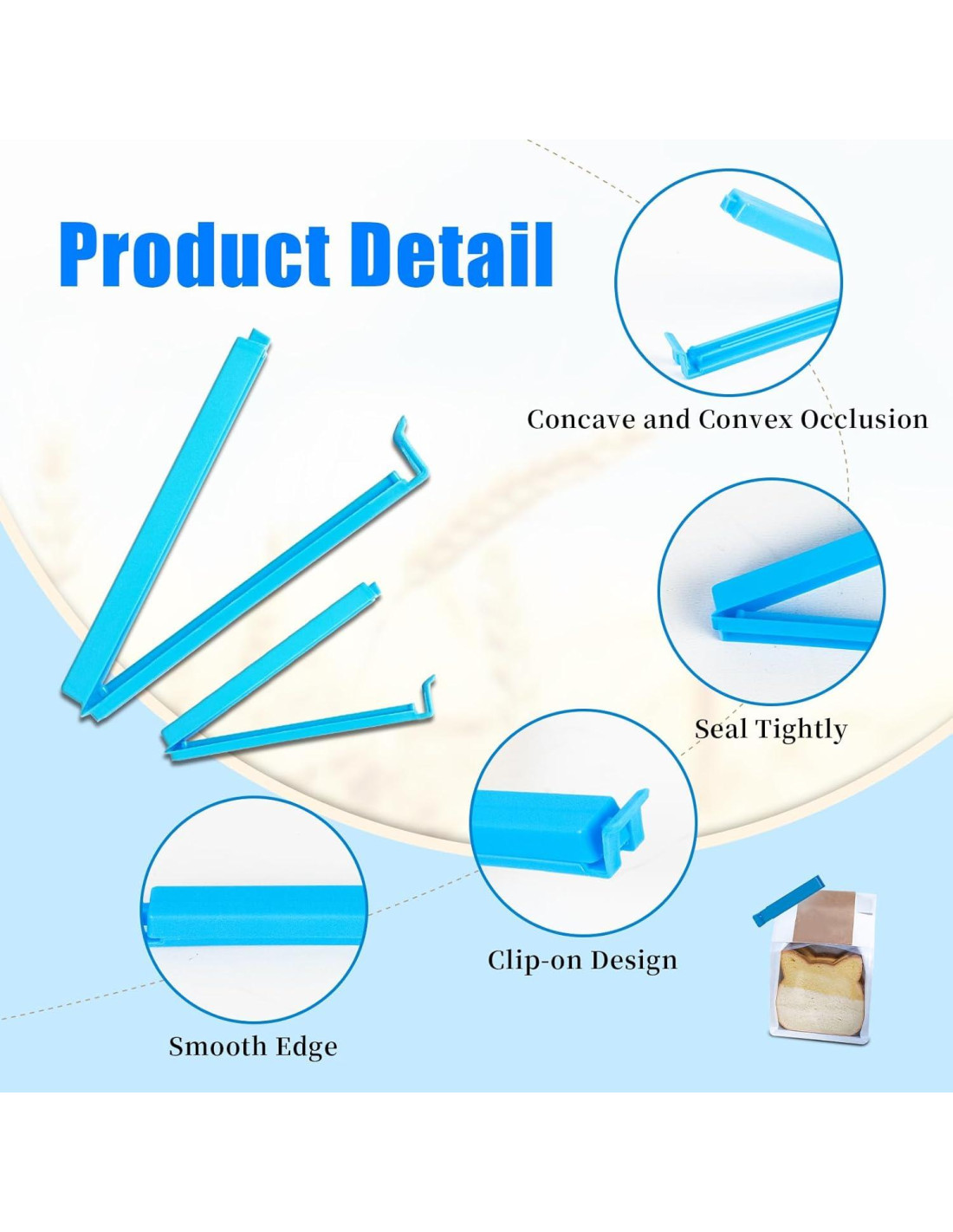 Product Detail

Concave and Convex Occlusion

Seal Tightly

Clip-on Design

Smooth Edge